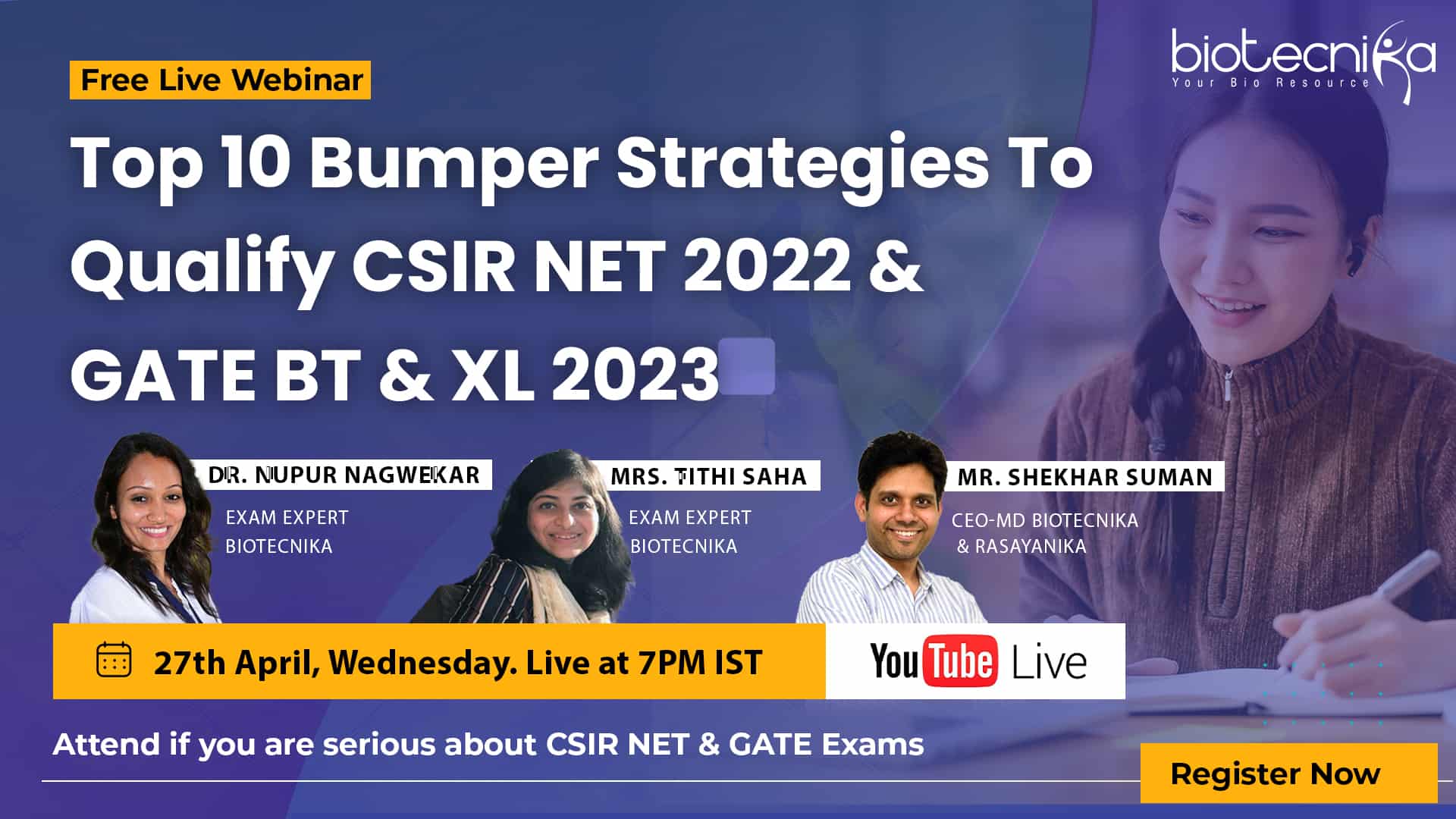 biotecnika
Your Bio Resource

Free Live Webinar

Top 10 Bumper Strategies To Qualify CSIR NET 2022 & GATE BT & XL 2023

DR. NUPUR NAGWEKAR
EXAM EXPERT
BIOTECNIKA

MRS. TITHI SAHA
EXAM EXPERT
BIOTECNIKA

MR. SHEKHAR SUMAN
CEO-MD BIOTECNIKA
& RASAYANIKA

27th April, Wednesday. Live at 7PM IST

YouTube Live

Attend if you are serious about CSIR NET & GATE Exams

Register Now